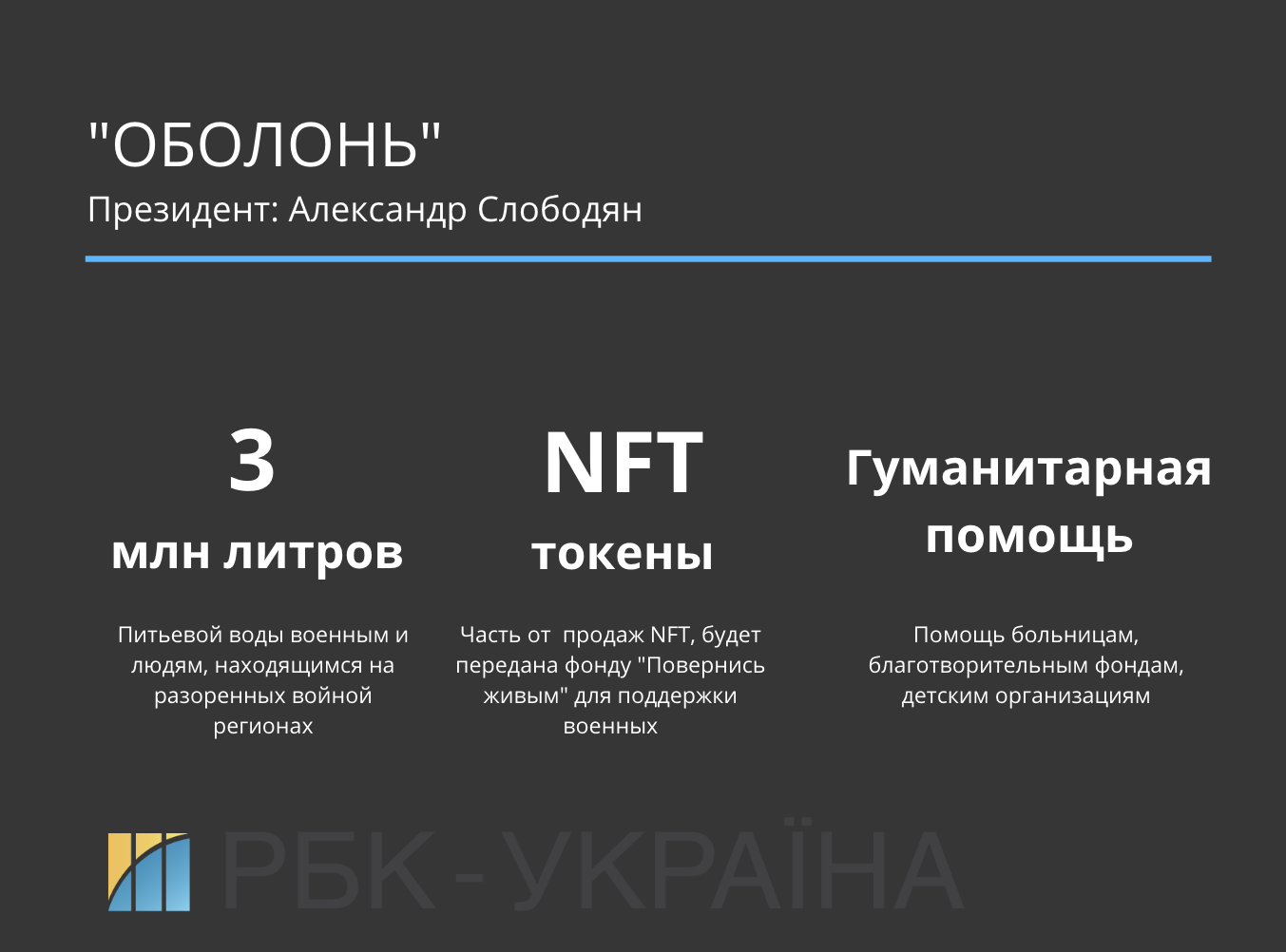 "ОБОЛОНЬ"
Президент: Александр Слободян

3
млн литров

Питьевой воды военным и людям, находящимся на разоренных войной регионах

NFT
токены

Часть от продаж NFT, будет передана фонду "Повернись живым" для поддержки военных

Гуманитарная помощь

Помощь больницам, благотворительным фондам, детским организациям

РБК-УКРАЇНА